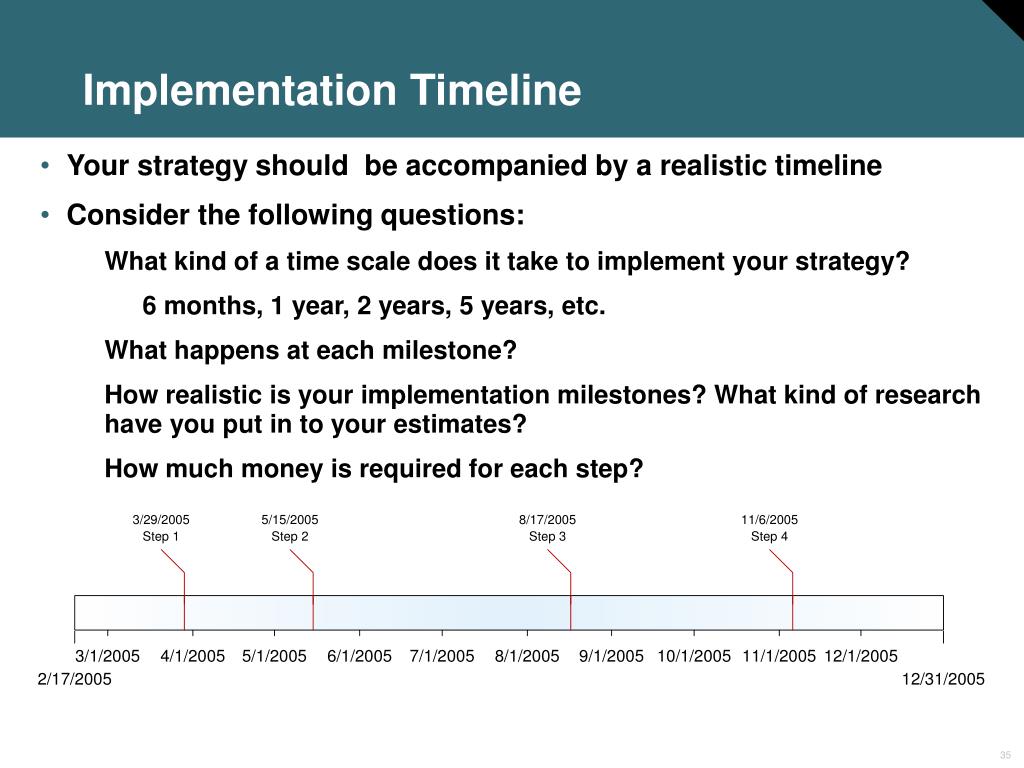 Implementation Timeline

• Your strategy should be accompanied by a realistic timeline

• Consider the following questions:

What kind of a time scale does it take to implement your strategy?

6 months, 1 year, 2 years, 5 years, etc.

What happens at each milestone?

How realistic is your implementation milestones? What kind of research have you put in to your estimates?

How much money is required for each step?

3/29/2005
Step 1

5/15/2005
Step 2

8/17/2005
Step 3

11/6/2005
Step 4

3/1/2005 4/1/2005 5/1/2005 6/1/2005 7/1/2005 8/1/2005 9/1/2005 10/1/2005 11/1/2005 12/1/2005

2/17/2005

12/31/2005

35